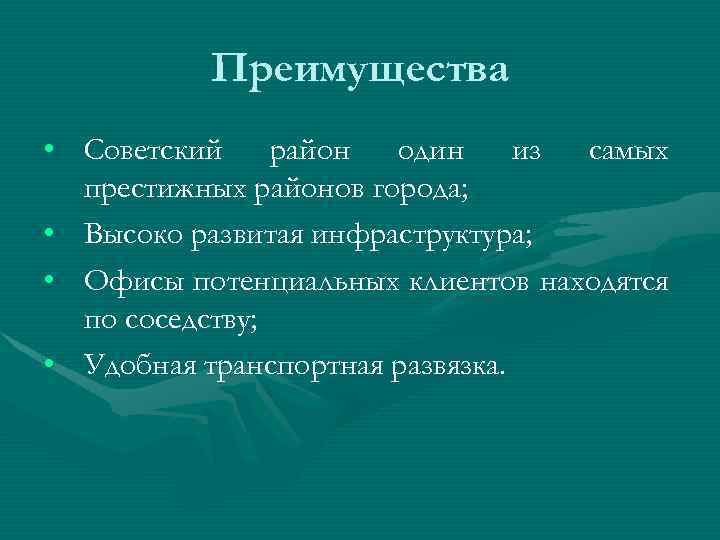 Преимущества

• Советский район один из самых престижных районов города;
• Высоко развитая инфраструктура;
• Офисы потенциальных клиентов находятся по соседству;
• Удобная транспортная развязка.